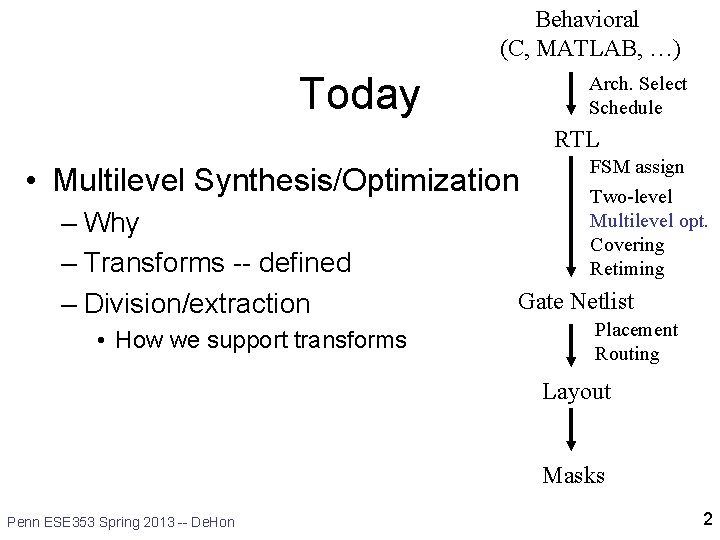 Today

• Multilevel Synthesis/Optimization
– Why
– Transforms -- defined
– Division/extraction
• How we support transforms

Behavioral
(C, MATLAB, …)
Arch. Select
Schedule
RTL
FSM assign
Two-level
Multilevel opt.
Covering
Retiming
Gate Netlist
Placement
Routing
Layout
Masks

Penn ESE353 Spring 2013 -- DeHon

2